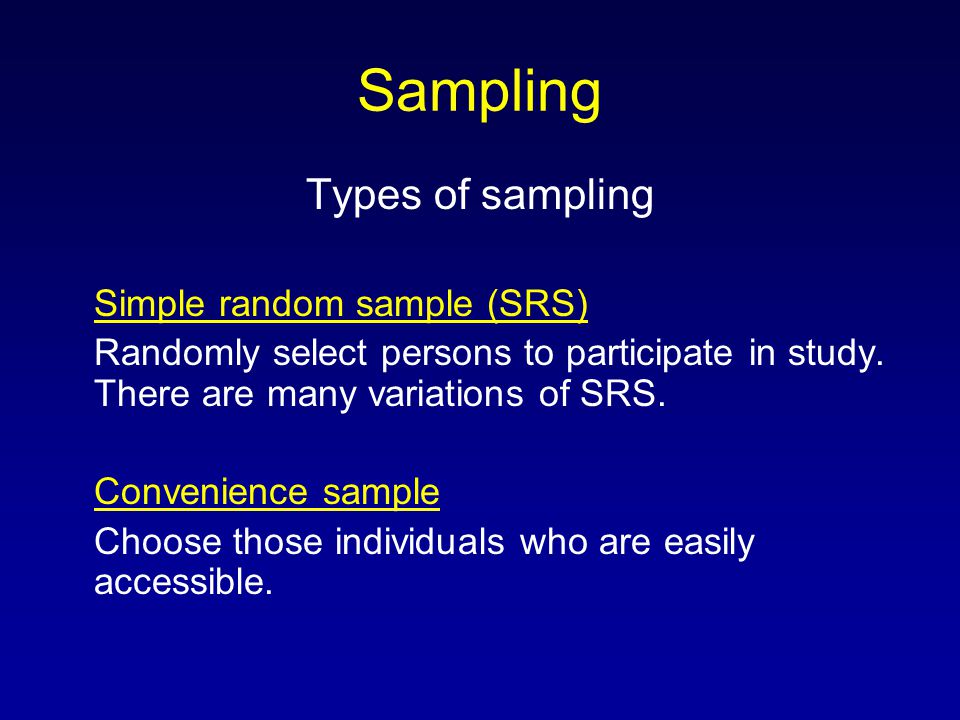 Sampling

Types of sampling

Simple random sample (SRS)
Randomly select persons to participate in study. There are many variations of SRS.

Convenience sample
Choose those individuals who are easily accessible.